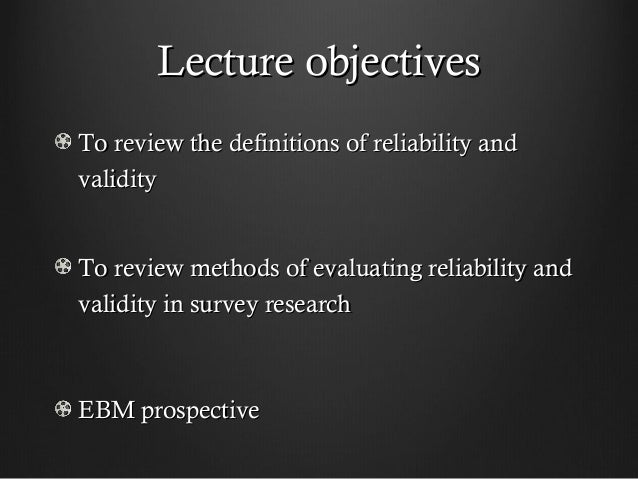 Lecture objectives

To review the definitions of reliability and validity

To review methods of evaluating reliability and validity in survey research

EBM prospective